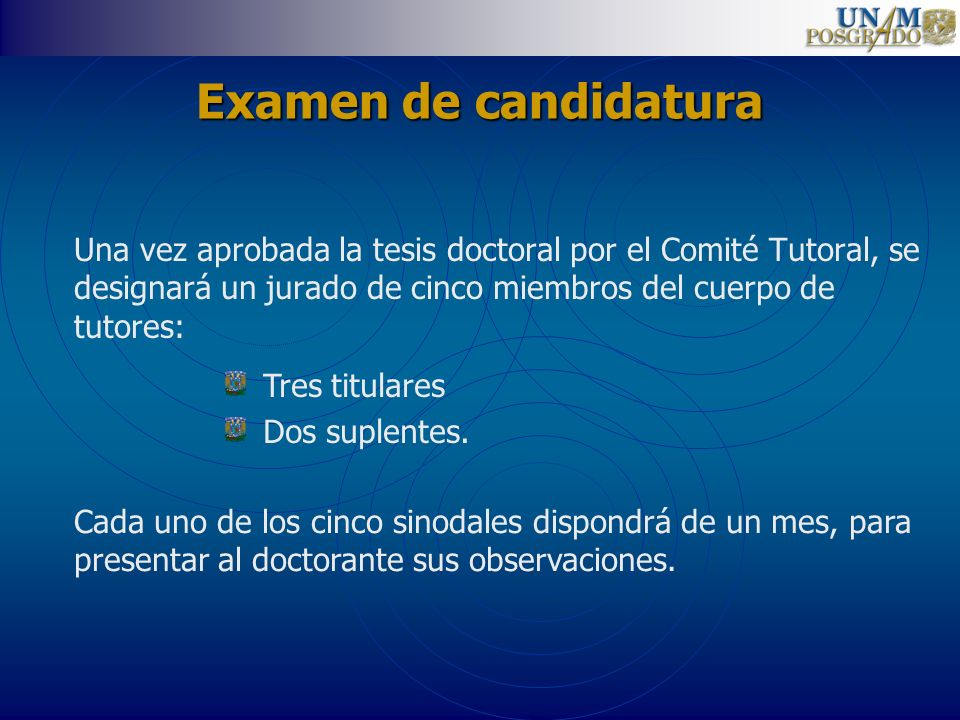 UNAM POSGRADO

Examen de candidatura

Una vez aprobada la tesis doctoral por el Comité Tutoral, se designará un jurado de cinco miembros del cuerpo de tutores:

Tres titulares
Dos suplentes.

Cada uno de los cinco sinodales dispondrá de un mes, para presentar al doctorante sus observaciones.